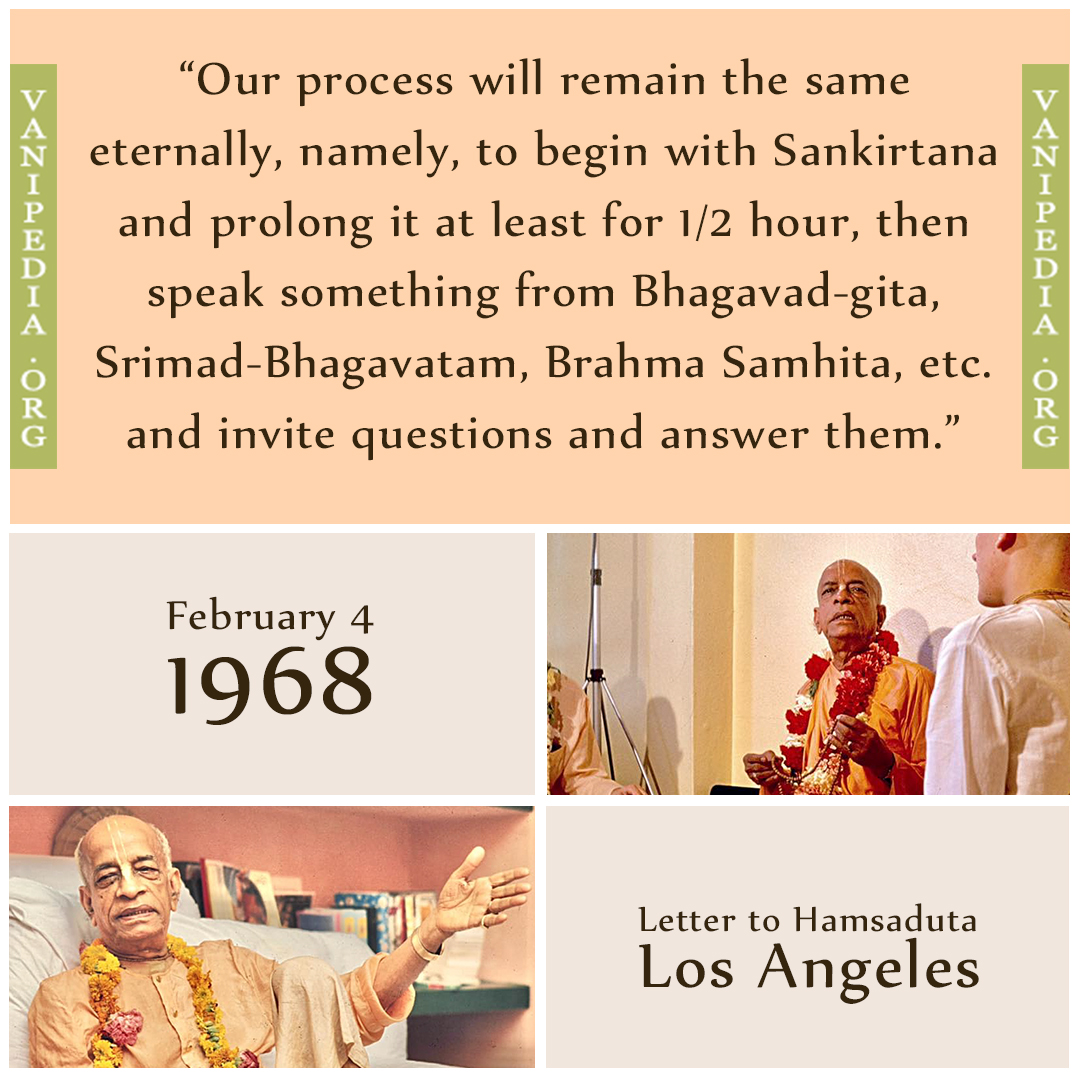 VANIPEDIA.ORG

"Our process will remain the same eternally, namely, to begin with Sankirtana and prolong it at least for 1/2 hour, then speak something from Bhagavad-gita, Srimad-Bhagavatam, Brahma Samhita, etc. and invite questions and answer them."

VANIPEDIA.ORG

February 4
1968

Letter to Hamsaduta
Los Angeles